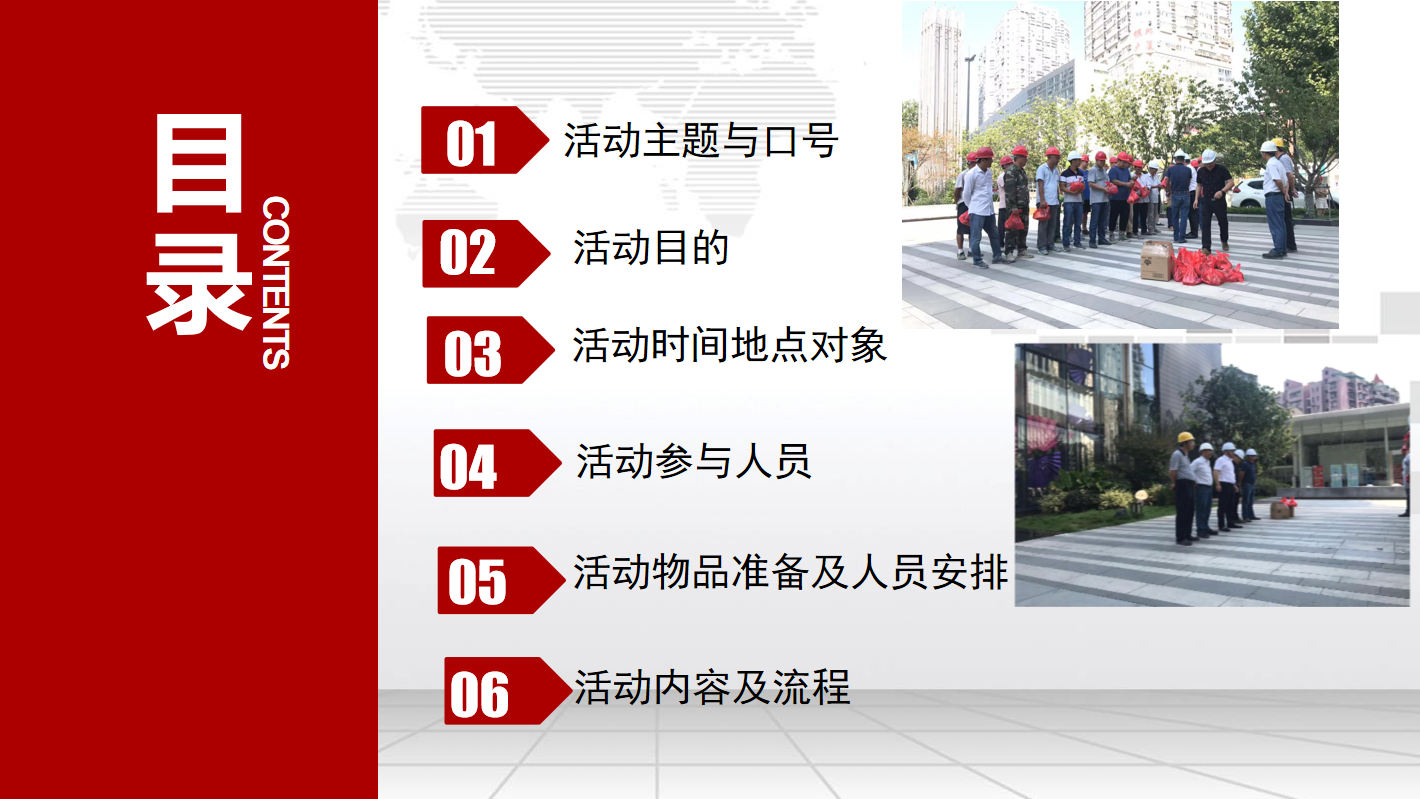 目录
CONTENTS

01 活动主题与口号

02 活动目的

03 活动时间地点对象

04 活动参与人员

05 活动物品准备及人员安排

06 活动内容及流程